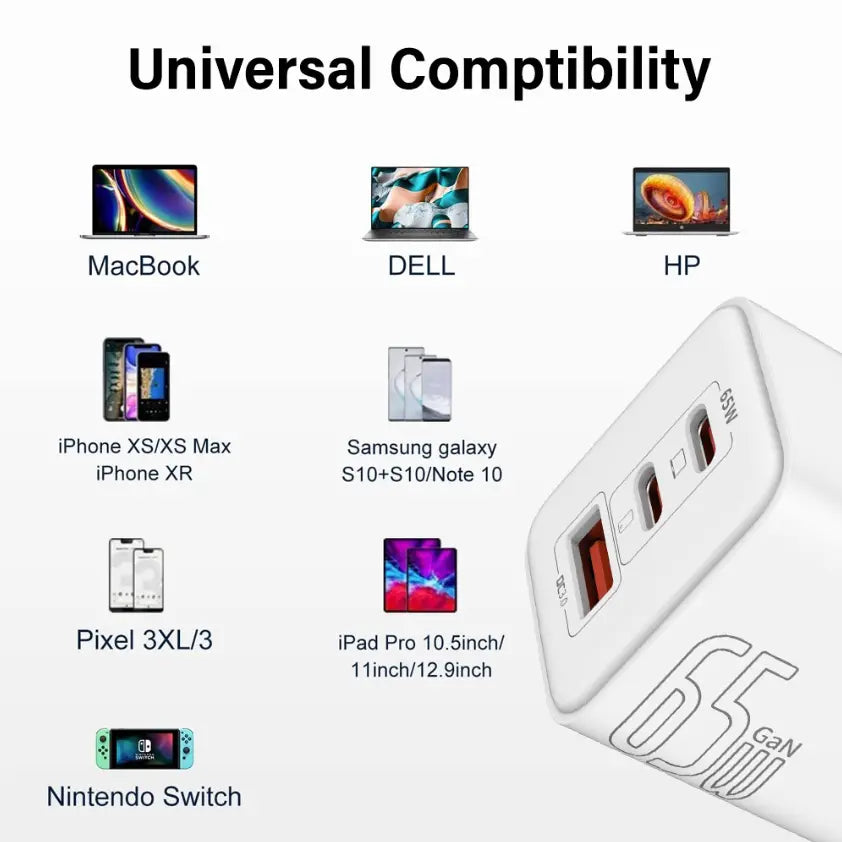 Universal Comptibility

MacBook

DELL

HP

iPhone XS/XS Max
iPhone XR

Samsung galaxy
S10+S10/Note 10

Pixel 3XL/3

iPad Pro 10.5inch/
11inch/12.9inch

Nintendo Switch

65W

QC3.0

65W
GaN